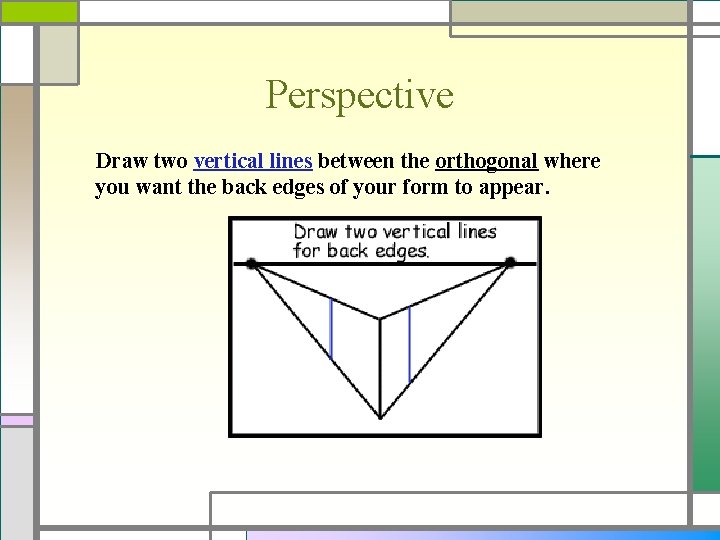 Perspective

Draw two vertical lines between the orthogonal where you want the back edges of your form to appear.

Draw two vertical lines for back edges.